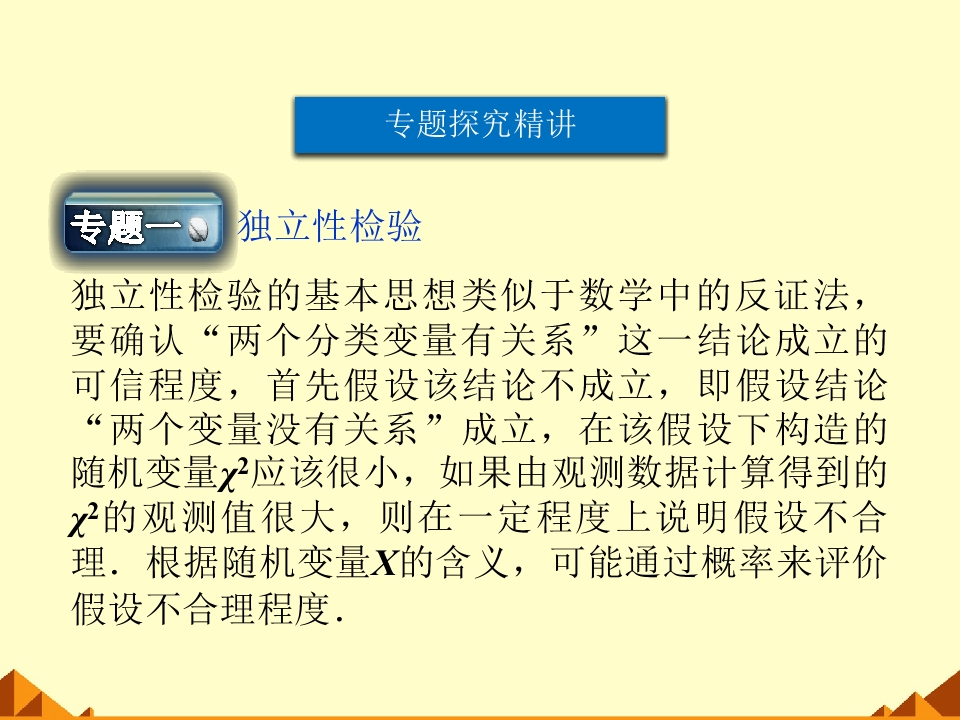 专题探究精讲

专题一 独立性检验

独立性检验的基本思想类似于数学中的反证法，要确认“两个分类变量有关系”这一结论成立的可信程度，首先假设该结论不成立，即假设结论“两个变量没有关系”成立，在该假设下构造的随机变量$\chi^2$应该很小，如果由观测数据计算得到的$\chi^2$的观测值很大，则在一定程度上说明假设不合理．根据随机变量$X$的含义，可能通过概率来评价假设不合理程度．